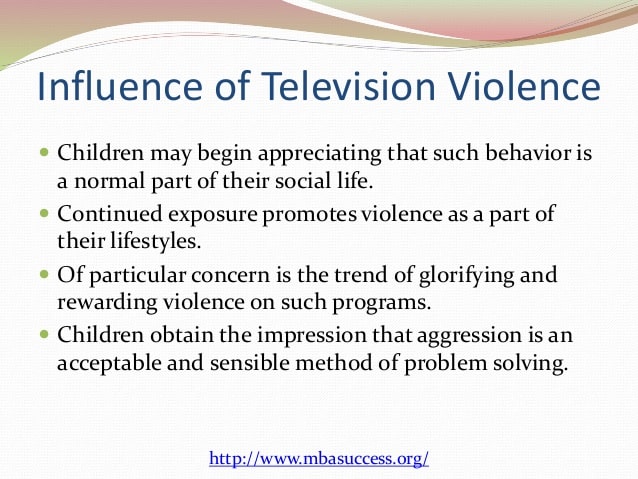 Influence of Television Violence

- Children may begin appreciating that such behavior is a normal part of their social life.
- Continued exposure promotes violence as a part of their lifestyles.
- Of particular concern is the trend of glorifying and rewarding violence on such programs.
- Children obtain the impression that aggression is an acceptable and sensible method of problem solving.

http://www.mbasuccess.org/